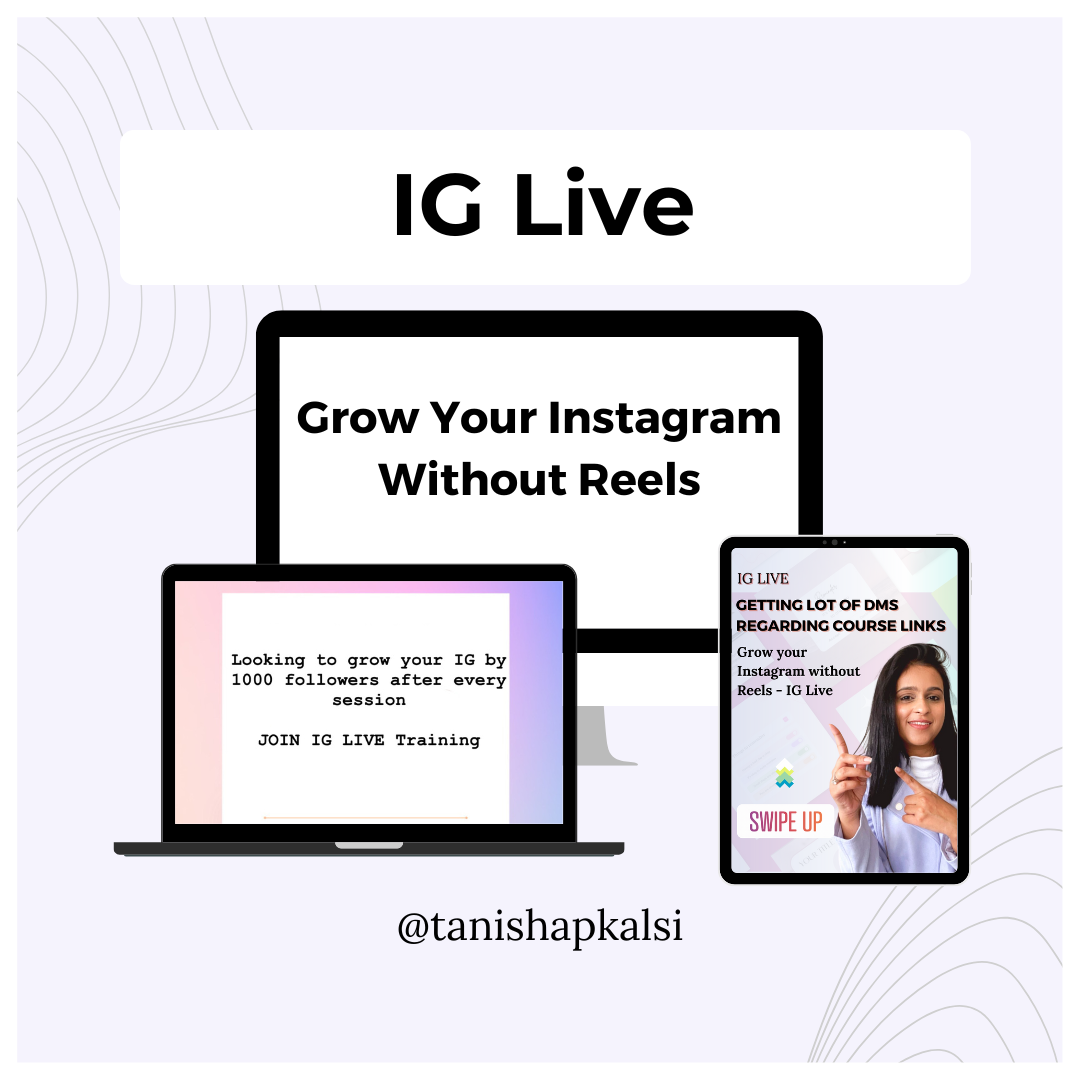 IG Live

Grow Your Instagram Without Reels

Looking to grow your IG by 1000 followers after every session

JOIN IG LIVE Training

IG LIVE

GETTING LOT OF DMS REGARDING COURSE LINKS

Grow your Instagram without Reels - IG Live

SWIPE UP

@tanishapkalsi